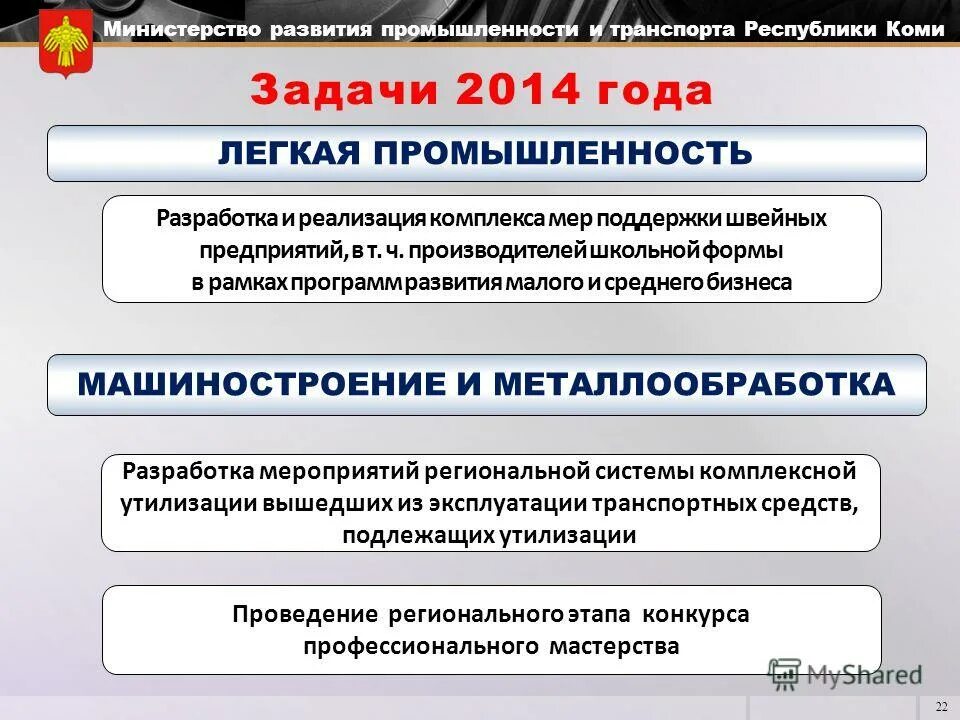 Министерство развития промышленности и транспорта Республики Коми

Задачи 2014 года

ЛЕГКАЯ ПРОМЫШЛЕННОСТЬ

Разработка и реализация комплекса мер поддержки швейных предприятий, в т. ч. производителей школьной формы в рамках программ развития малого и среднего бизнеса

МАШИНОСТРОЕНИЕ И МЕТАЛЛООБРАБОТКА

Разработка мероприятий региональной системы комплексной утилизации вышедших из эксплуатации транспортных средств, подлежащих утилизации

Проведение регионального этапа конкурса профессионального мастерства

MyShared

22